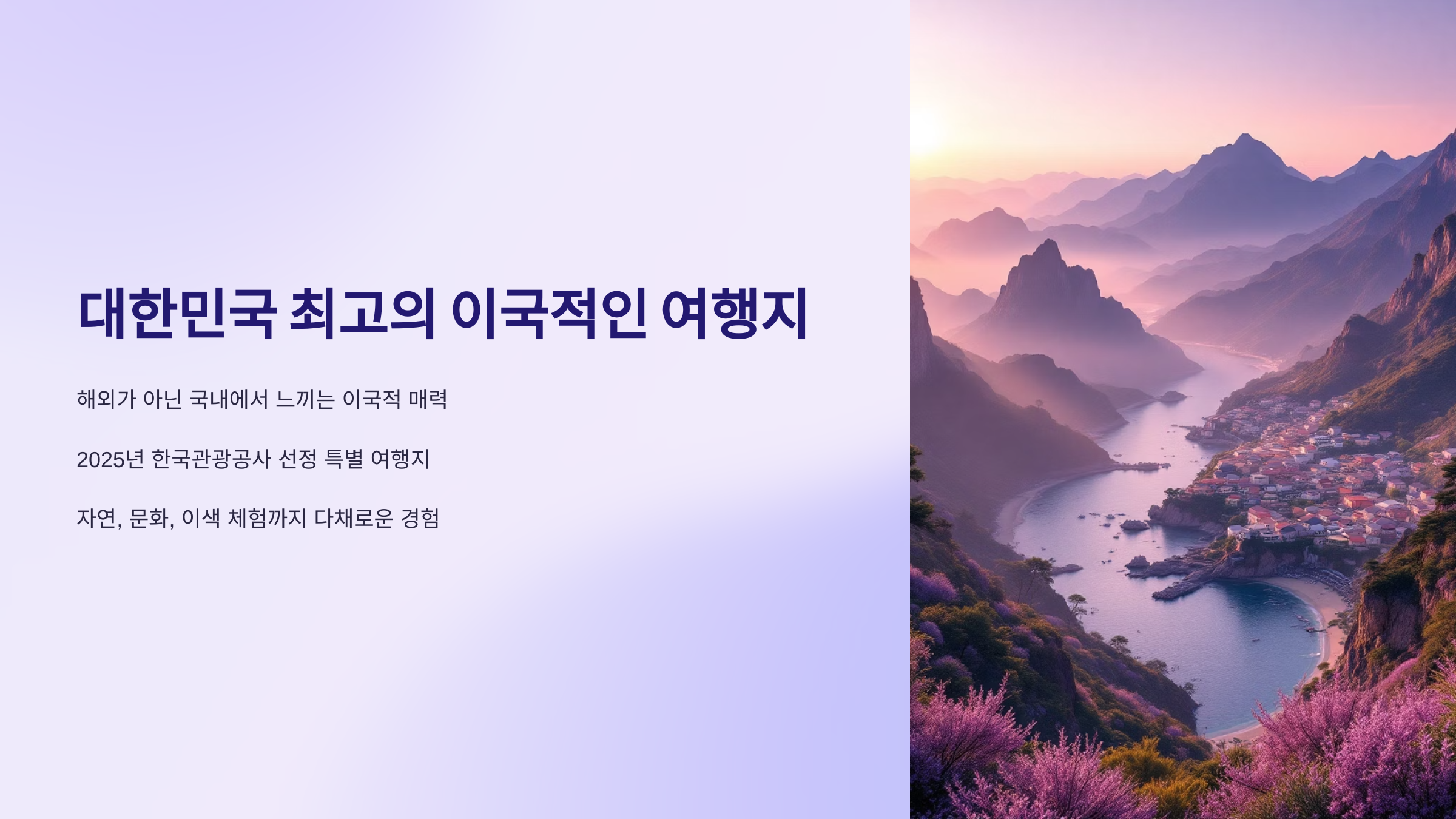 대한민국 최고의 이국적인 여행지

해외가 아닌 국내에서 느끼는 이국적 매력

2025년 한국관광공사 선정 특별 여행지

자연, 문화, 이색 체험까지 다채로운 경험